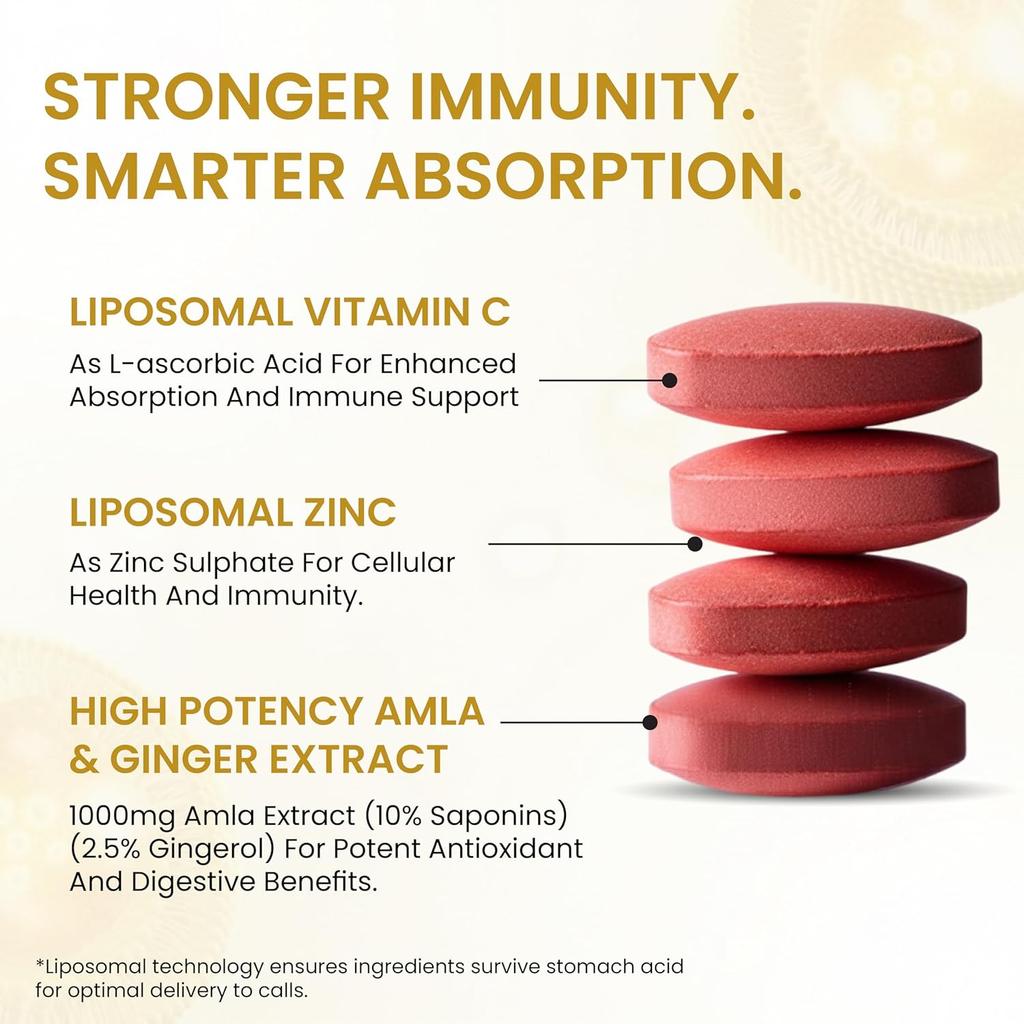 STRONGER IMMUNITY.
SMARTER ABSORPTION.

LIPOSOMAL VITAMIN C

As L-ascorbic Acid For Enhanced Absorption And Immune Support

LIPOSOMAL ZINC

As Zinc Sulphate For Cellular Health And Immunity.

HIGH POTENCY AMLA & GINGER EXTRACT

1000mg Amla Extract (10% Saponins) (2.5% Gingerol) For Potent Antioxidant And Digestive Benefits.

*Liposomal technology ensures ingredients survive stomach acid for optimal delivery to calls.